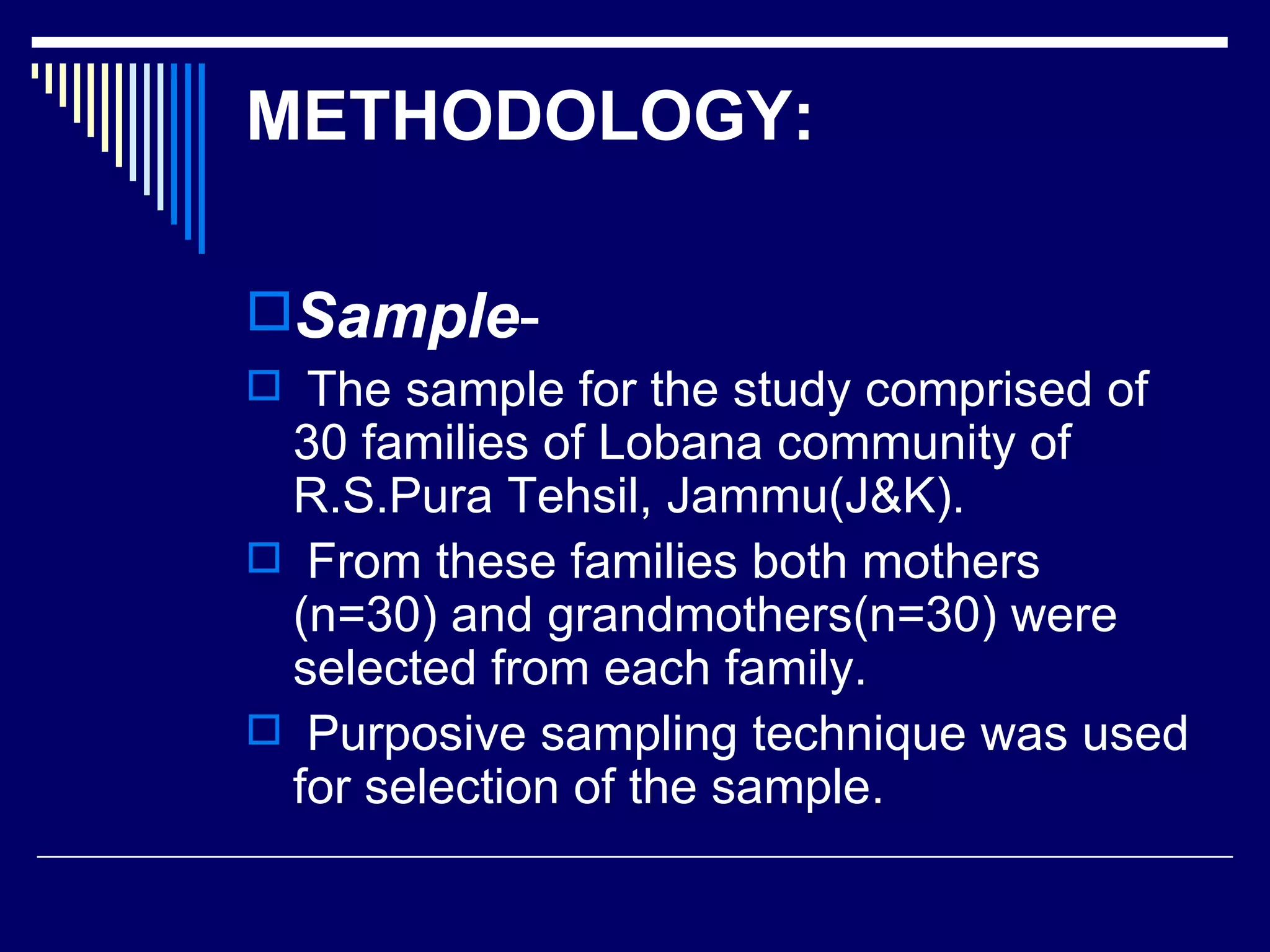 METHODOLOGY:

Sample-

The sample for the study comprised of 30 families of Lobana community of R.S.Pura Tehsil, Jammu(J&K).

From these families both mothers (n=30) and grandmothers(n=30) were selected from each family.

Purposive sampling technique was used for selection of the sample.